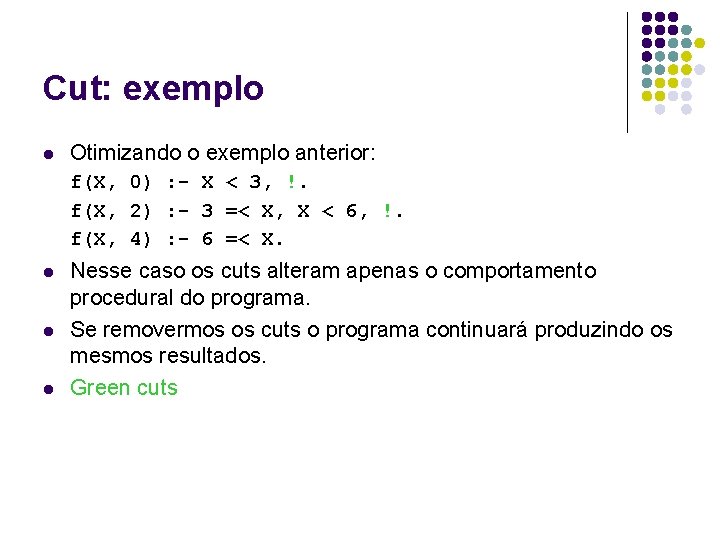 Cut: exemplo

- Otimizando o exemplo anterior:
f(X, 0) :- X < 3, !.
f(X, 2) :- 3 =< X, X < 6, !.
f(X, 4) :- 6 =< X.
- Nesse caso os cuts alteram apenas o comportamento procedural do programa.
- Se removermos os cuts o programa continuará produzindo os mesmos resultados.
- Green cuts